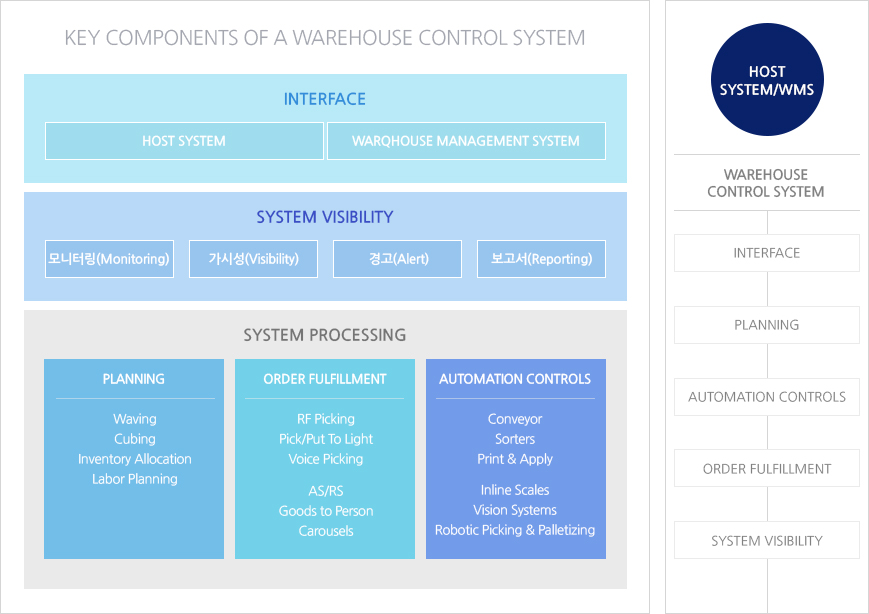 KEY COMPONENTS OF A WAREHOUSE CONTROL SYSTEM

INTERFACE

HOST SYSTEM

WARQHOUSE MANAGEMENT SYSTEM

SYSTEM VISIBILITY

모니터링(Monitoring)

가시성(Visibility)

경고(Alert)

보고서(Reporting)

SYSTEM PROCESSING

PLANNING

Waving
Cubing
Inventory Allocation
Labor Planning

ORDER FULFILLMENT

RF Picking
Pick/Put To Light
Voice Picking

AS/RS
Goods to Person
Carousels

AUTOMATION CONTROLS

Conveyor
Sorters
Print & Apply

Inline Scales
Vision Systems
Robotic Picking & Palletizing

HOST SYSTEM/WMS

WAREHOUSE CONTROL SYSTEM

INTERFACE

PLANNING

AUTOMATION CONTROLS

ORDER FULFILLMENT

SYSTEM VISIBILITY